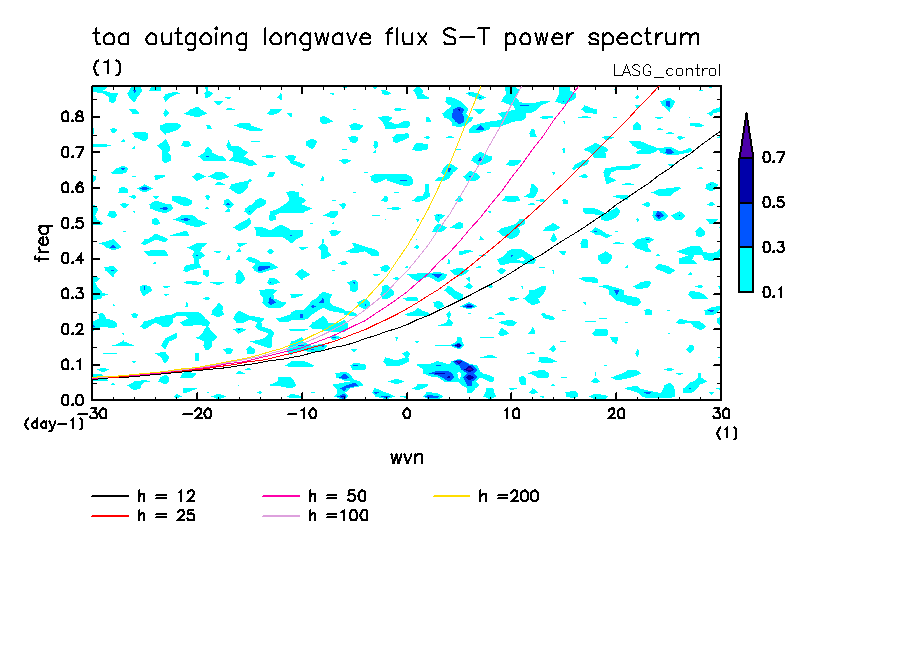 toa outgoing longwave flux S-T power spectrum
(1)
LASG_control

freq
0.8
0.7
0.6
0.5
0.4
0.3
0.2
0.1
0.0
(day-1)
-30
-20
-10
0
10
20
30
(1)
wvn

0.7
0.5
0.3
0.1

h = 12
h = 25
h = 50
h =100
h =200